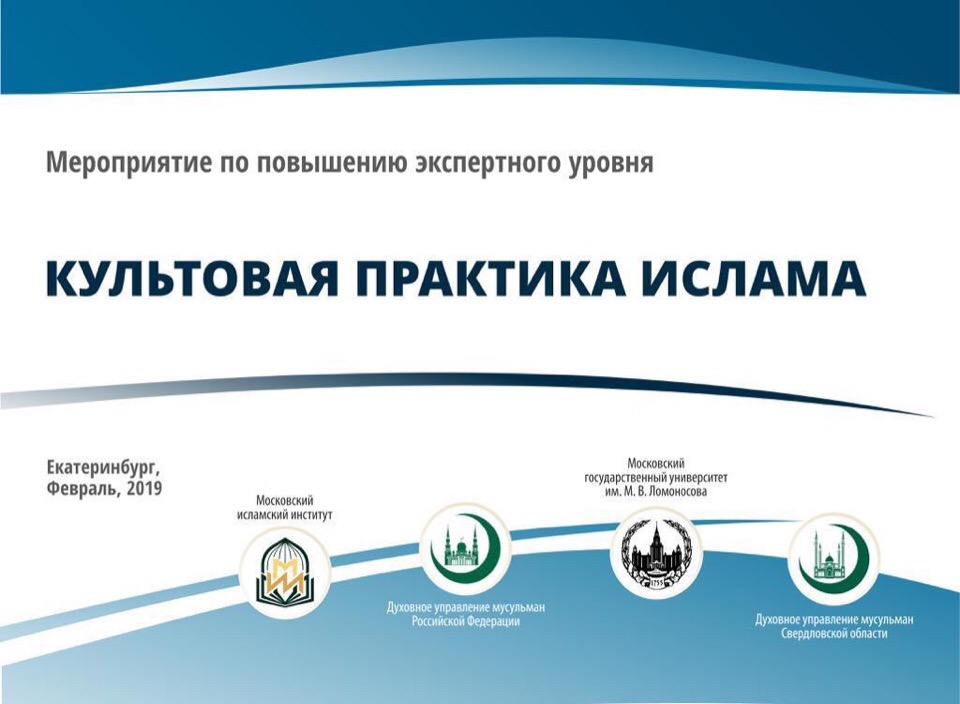 Мероприятие по повышению экспертного уровня

КУЛЬТОВАЯ ПРАКТИКА ИСЛАМА

Екатеринбург,
Февраль, 2019

Московский исламский институт

Духовное управление мусульман Российской Федерации

Московский государственный университет им. М. В. Ломоносова

1755

Духовное управление мусульман Свердловской области